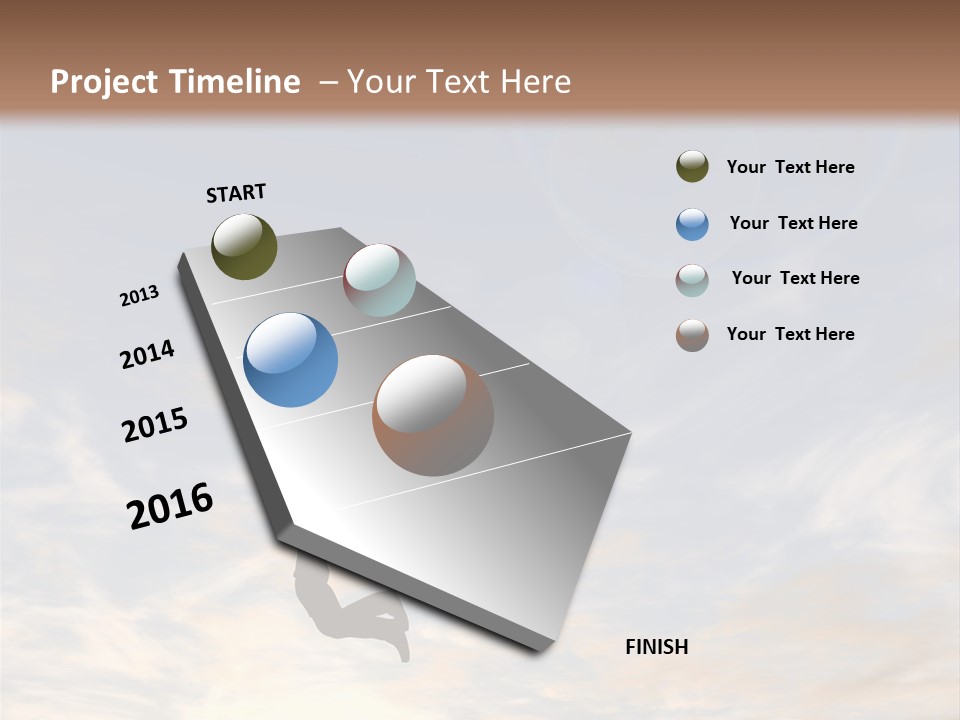 Project Timeline – Your Text Here

START

2013

2014

2015

2016

FINISH

Your Text Here

Your Text Here

Your Text Here

Your Text Here